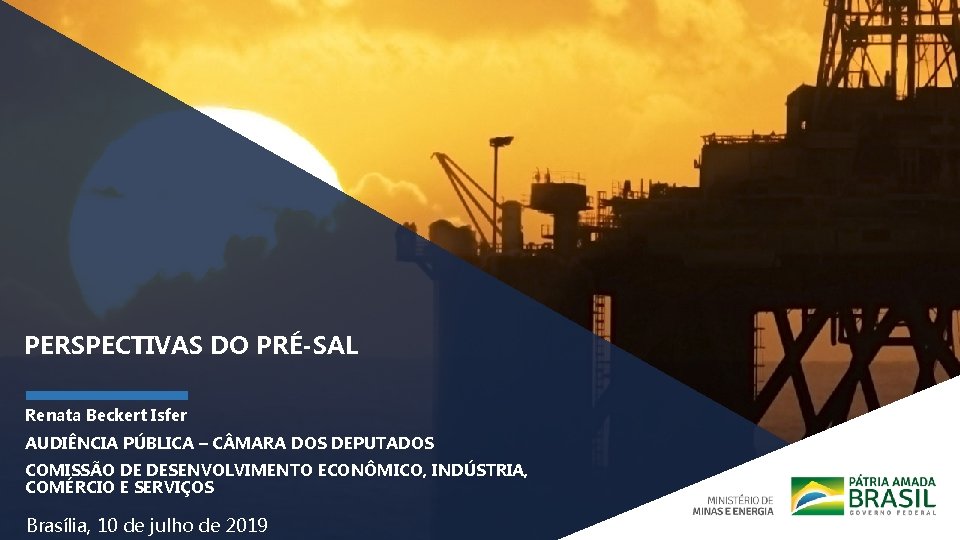 PERSPECTIVAS DO PRÉ-SAL

Renata Beckert Isfer

AUDIÊNCIA PÚBLICA – CÂMARA DOS DEPUTADOS

COMISSÃO DE DESENVOLVIMENTO ECONÔMICO, INDÚSTRIA, COMÉRCIO E SERVIÇOS

Brasília, 10 de julho de 2019

MINISTÉRIO DE
MINAS E ENERGIA

PÁTRIA AMADA
BRASIL
GOVERNO FEDERAL